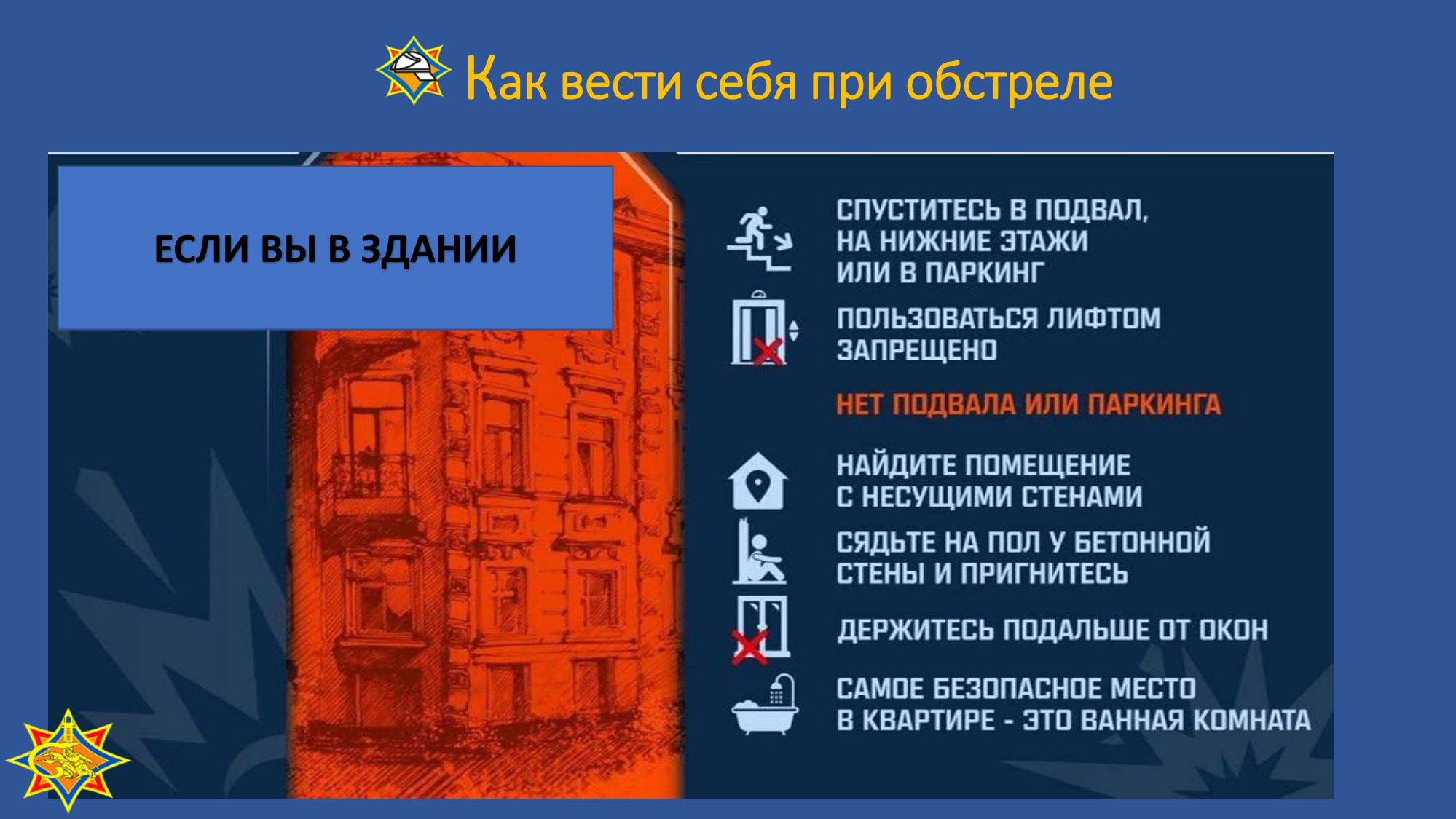 Как вести себя при обстреле

ЕСЛИ ВЫ В ЗДАНИИ

СПУСТИТЕСЬ В ПОДВАЛ, НА НИЖНИЕ ЭТАЖИ ИЛИ В ПАРКИНГ

ПОЛЬЗОВАТЬСЯ ЛИФТОМ ЗАПРЕЩЕНО

НЕТ ПОДВАЛА ИЛИ ПАРКИНГА

НАЙДИТЕ ПОМЕЩЕНИЕ С НЕСУЩИМИ СТЕНАМИ

СЯДЬТЕ НА ПОЛ У БЕТОННОЙ СТЕНЫ И ПРИГНИТЕСЬ

ДЕРЖИТЕСЬ ПОДАЛЬШЕ ОТ ОКОН

САМОЕ БЕЗОПАСНОЕ МЕСТО В КВАРТИРЕ - ЭТО ВАННАЯ КОМНАТА